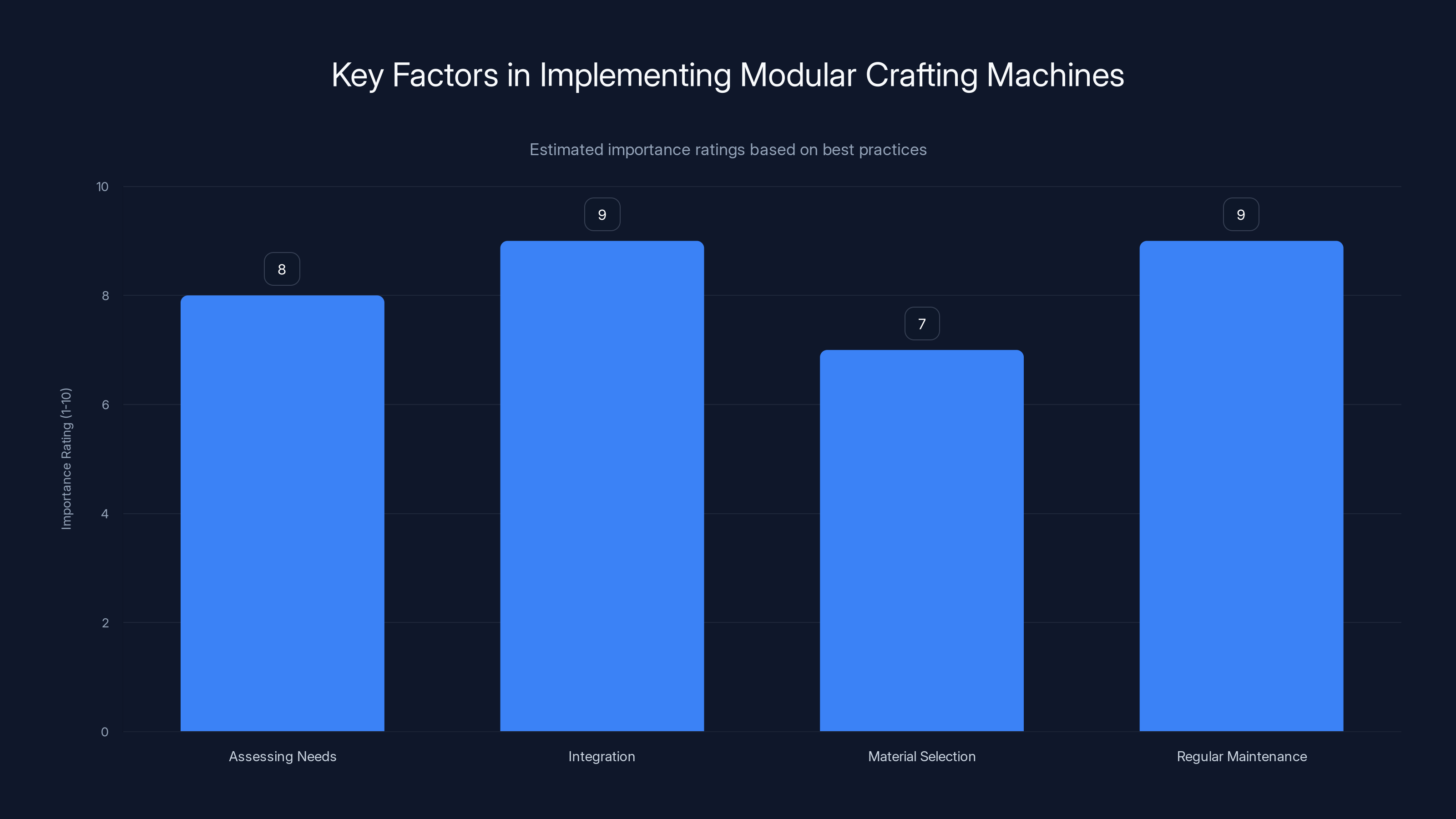 Key Factors in Implementing Modular Crafting Machines

Estimated importance ratings based on best practices

Importance Rating (1-10)

10
8
6
4
2
0

8
9
7
9

Assessing Needs
Integration
Material Selection
Regular Maintenance